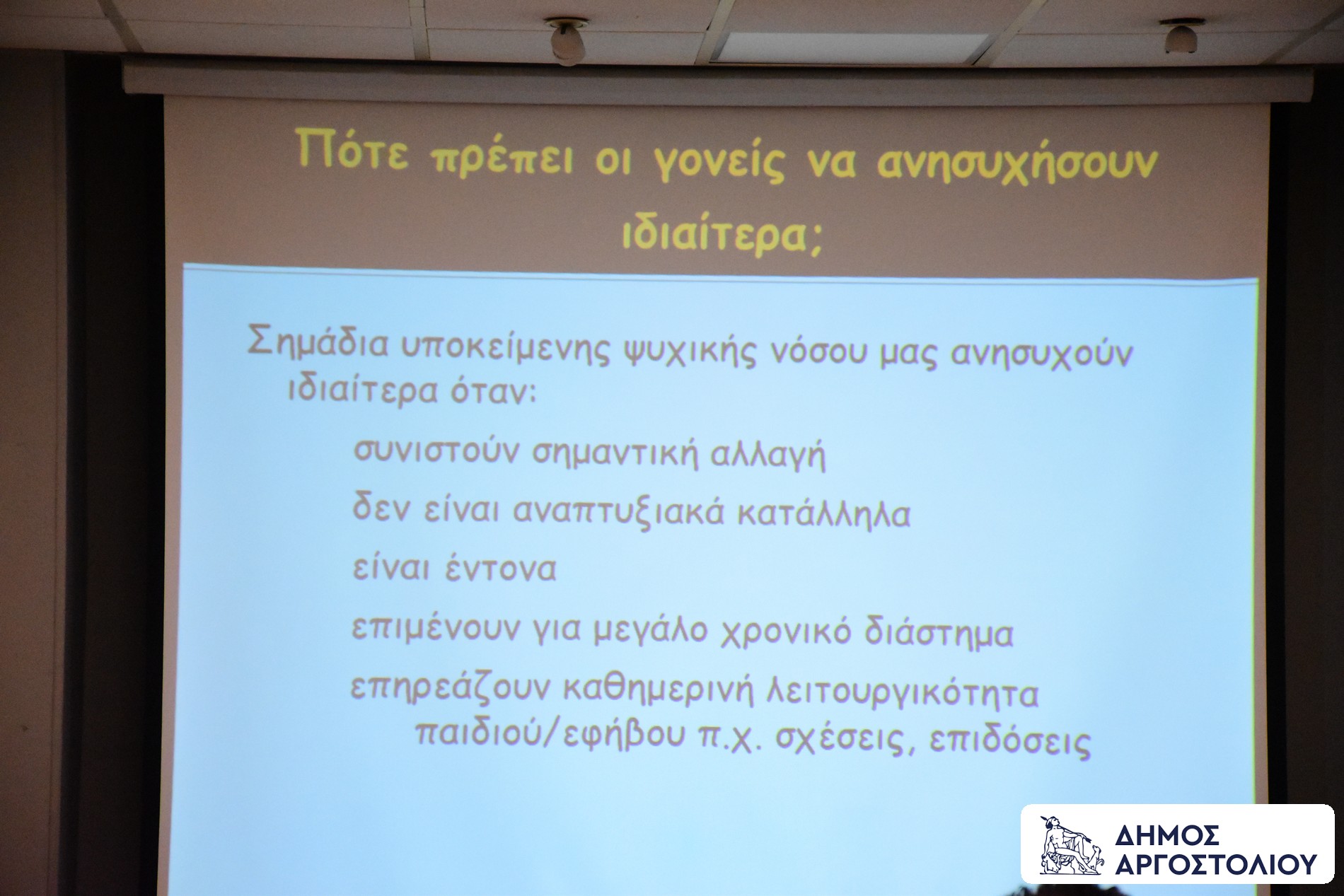 Πότε πρέπει οι γονείς να ανησυχήσουν ιδιαίτερα;

Σημάδια υποκείμενης ψυχικής νόσου μας ανησυχούν ιδιαίτερα όταν:

συνιστούν σημαντική αλλαγή

δεν είναι αναπτυξιακά κατάλληλα

είναι έντονα

επιμένουν για μεγάλο χρονικό διάστημα

επηρεάζουν καθημερινή λειτουργικότητα παιδιού/εφήβου π.χ. σχέσεις, επιδόσεις

ΔΗΜΟΣ ΑΡΓΟΣΤΟΛΙΟΥ